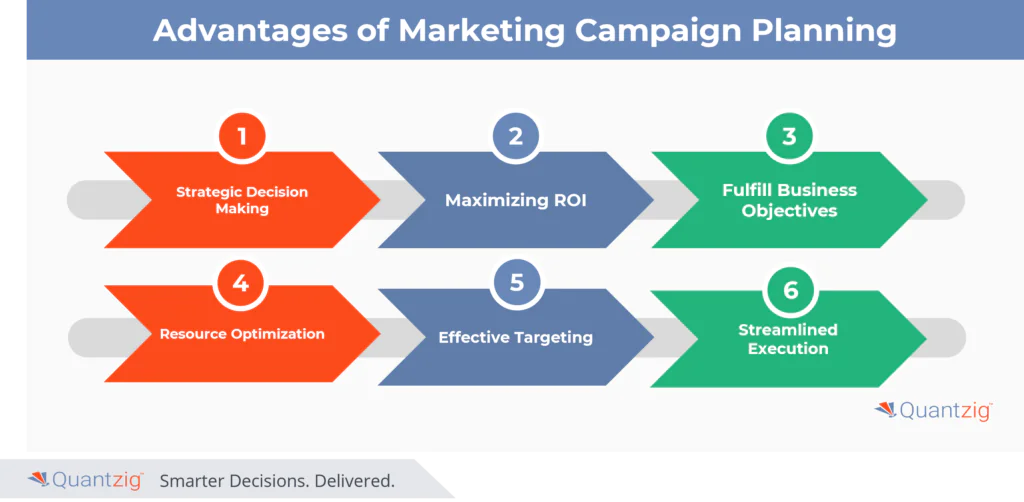 Advantages of Marketing Campaign Planning

1
Strategic Decision Making

2
Maximizing ROI

3
Fulfill Business Objectives

4
Resource Optimization

5
Effective Targeting

6
Streamlined Execution

Quantzig™

Quantzig™ Smarter Decisions. Delivered.